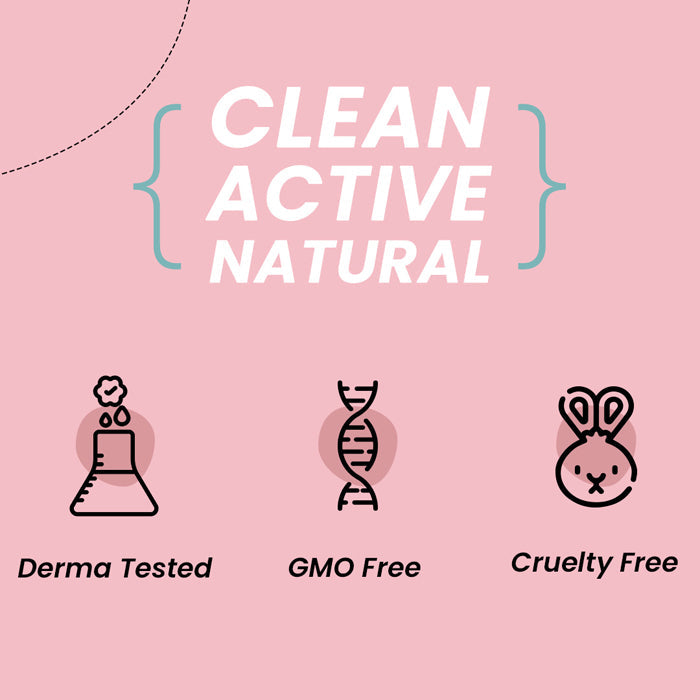 CLEAN
ACTIVE
NATURAL

Derma Tested

GMO Free

Cruelty Free